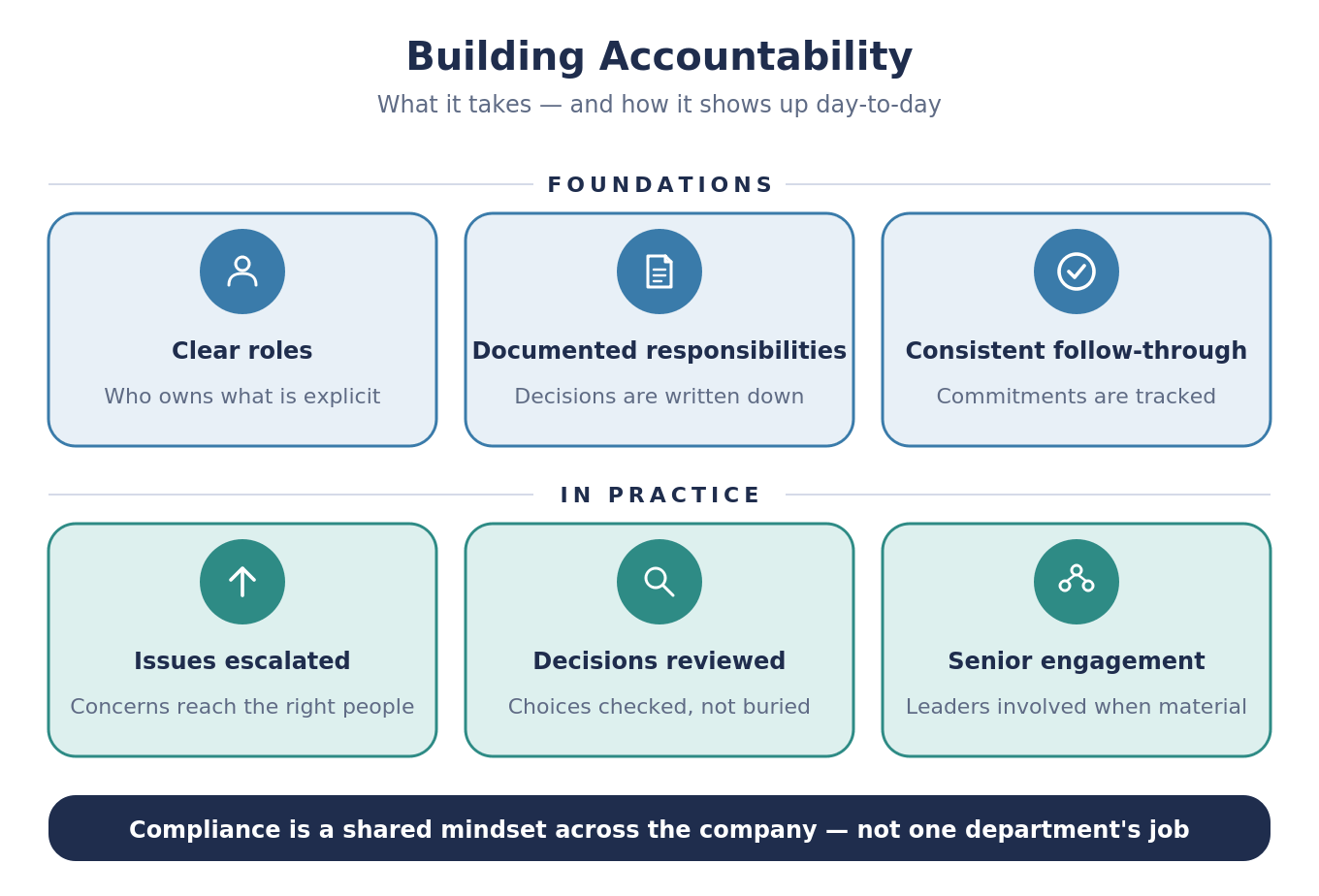 Building Accountability

What it takes — and how it shows up day-to-day

FOUNDATIONS

Clear roles

Who owns what is explicit

Documented responsibilities

Decisions are written down

Consistent follow-through

Commitments are tracked

IN PRACTICE

Issues escalated

Concerns reach the right people

Decisions reviewed

Choices checked, not buried

Senior engagement

Leaders involved when material

Compliance is a shared mindset across the company — not one department's job